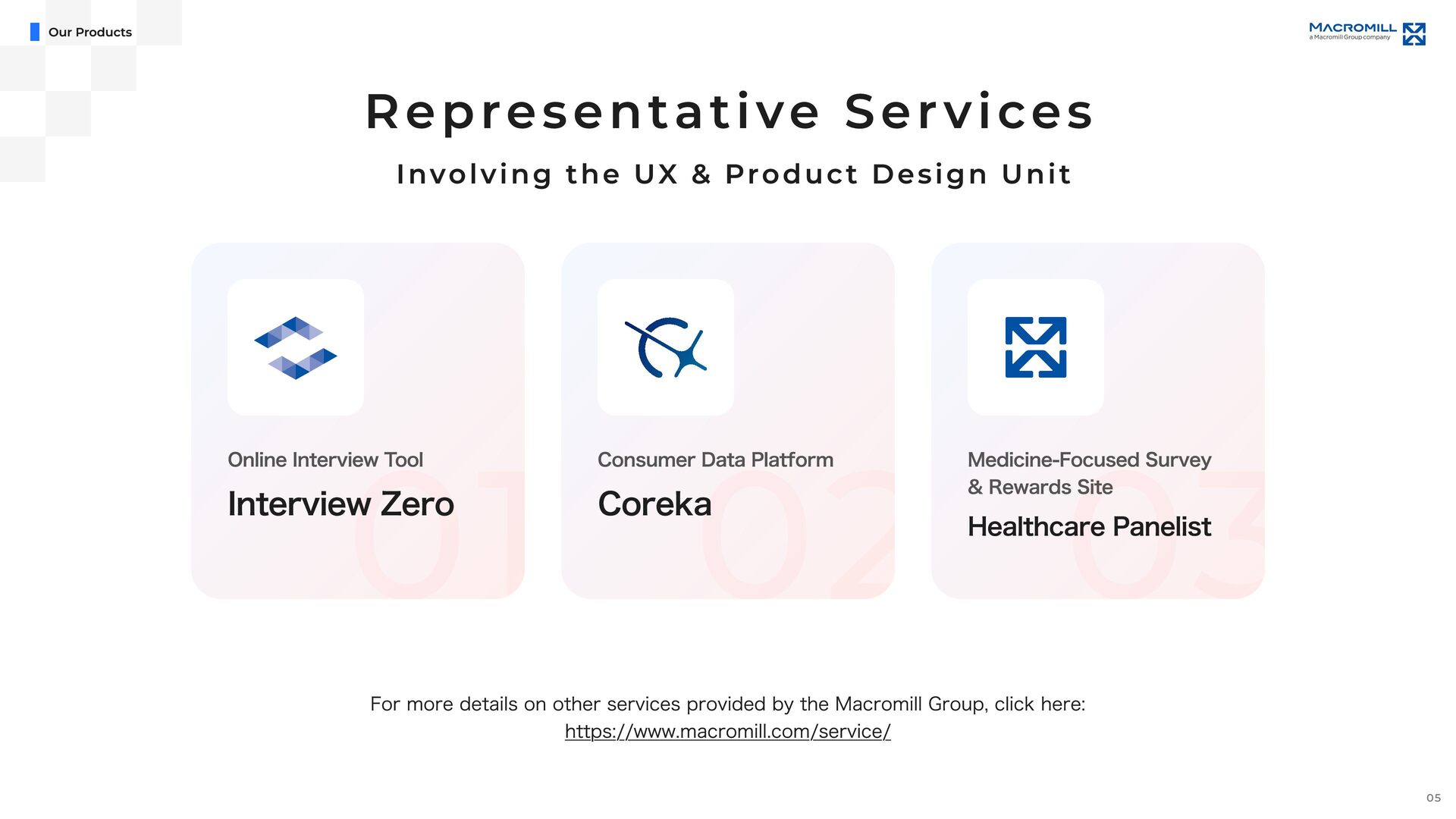 Our Products

MACROMILL
a Macromill Group company

Representative Services

Involving the UX & Product Design Unit

Online Interview Tool
Interview Zero
01

Consumer Data Platform
Coreka
02

Medicine-Focused Survey & Rewards Site
Healthcare Panelist
03

For more details on other services provided by the Macromill Group, click here:
https://www.macromill.com/service/

05